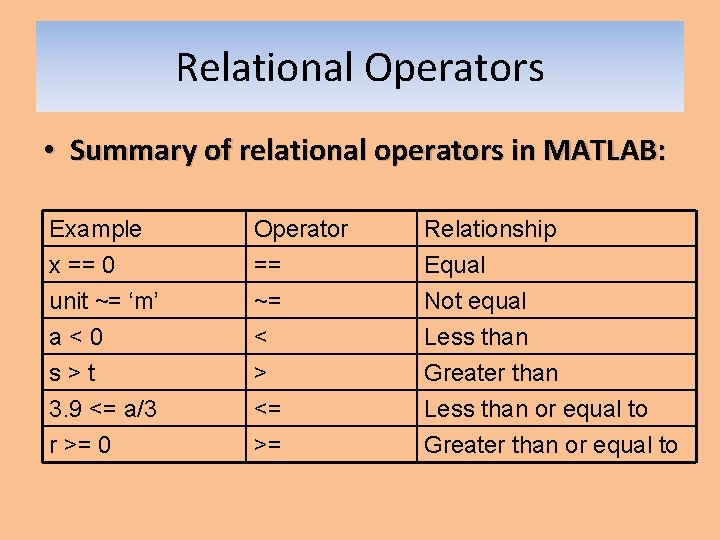 Relational Operators

• Summary of relational operators in MATLAB:

| Example | Operator | Relationship |
|---|---|---|
| x == 0 | == | Equal |
| unit ~= ‘m’ | ~= | Not equal |
| a < 0 | < | Less than |
| s > t | > | Greater than |
| 3.9 <= a/3 | <= | Less than or equal to |
| r >= 0 | >= | Greater than or equal to |